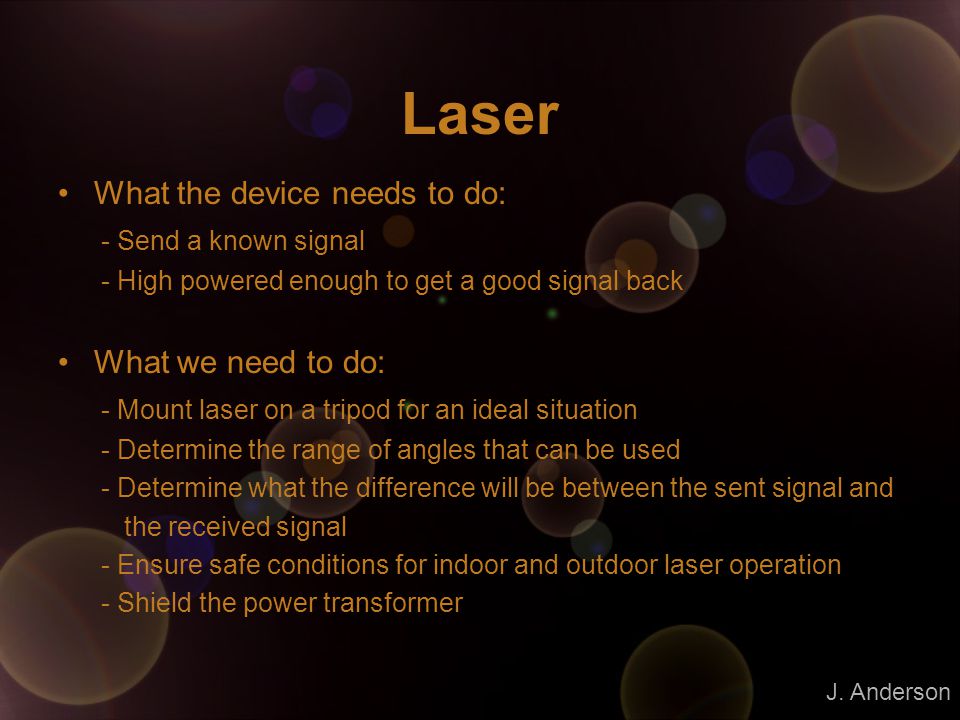 Laser

• What the device needs to do:
- Send a known signal
- High powered enough to get a good signal back

• What we need to do:
- Mount laser on a tripod for an ideal situation
- Determine the range of angles that can be used
- Determine what the difference will be between the sent signal and the received signal
- Ensure safe conditions for indoor and outdoor laser operation
- Shield the power transformer

J. Anderson